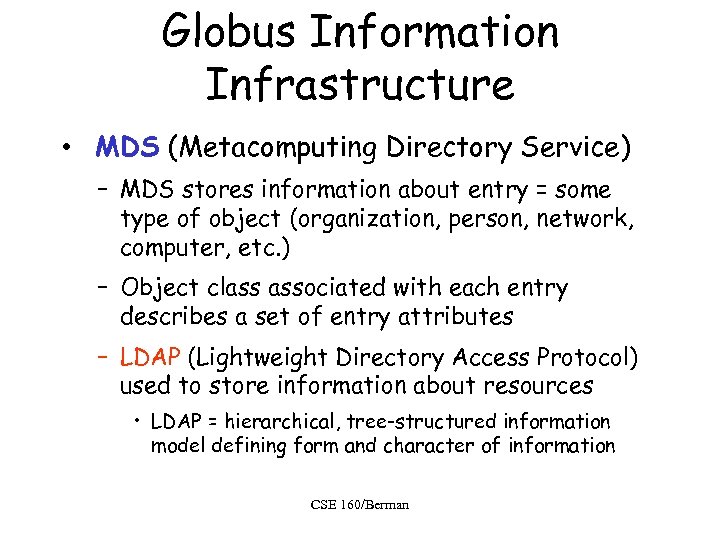 Globus Information Infrastructure

• MDS (Metacomputing Directory Service)

– MDS stores information about entry = some type of object (organization, person, network, computer, etc.)

– Object class associated with each entry describes a set of entry attributes

– LDAP (Lightweight Directory Access Protocol) used to store information about resources

• LDAP = hierarchical, tree-structured information model defining form and character of information

CSE 160/Berman